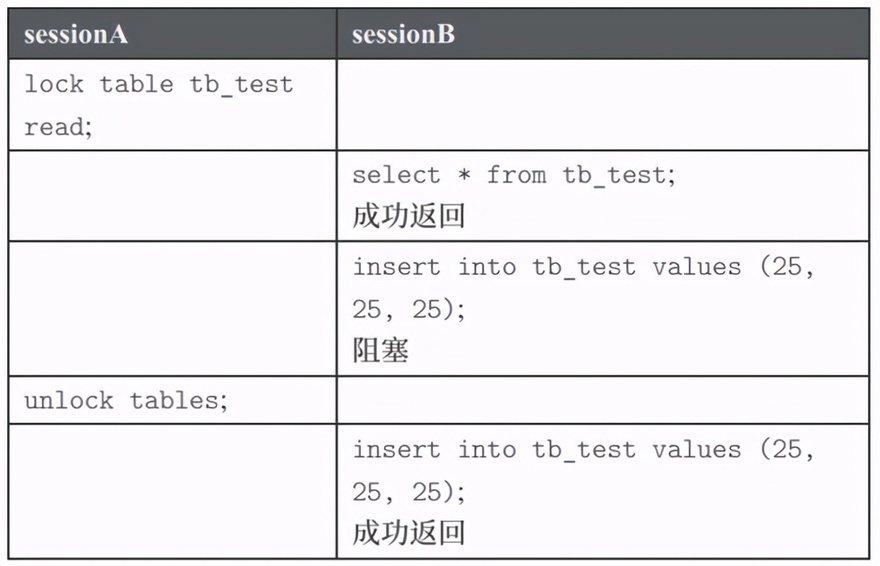 | sessionA | sessionB |
|---|---|
| lock table tb_test read; | |
| | select * from tb_test; 成功返回 |
| | insert into tb_test values (25, 25, 25); 阻塞 |
| unlock tables; | |
| | insert into tb_test values (25, 25, 25); 成功返回 |